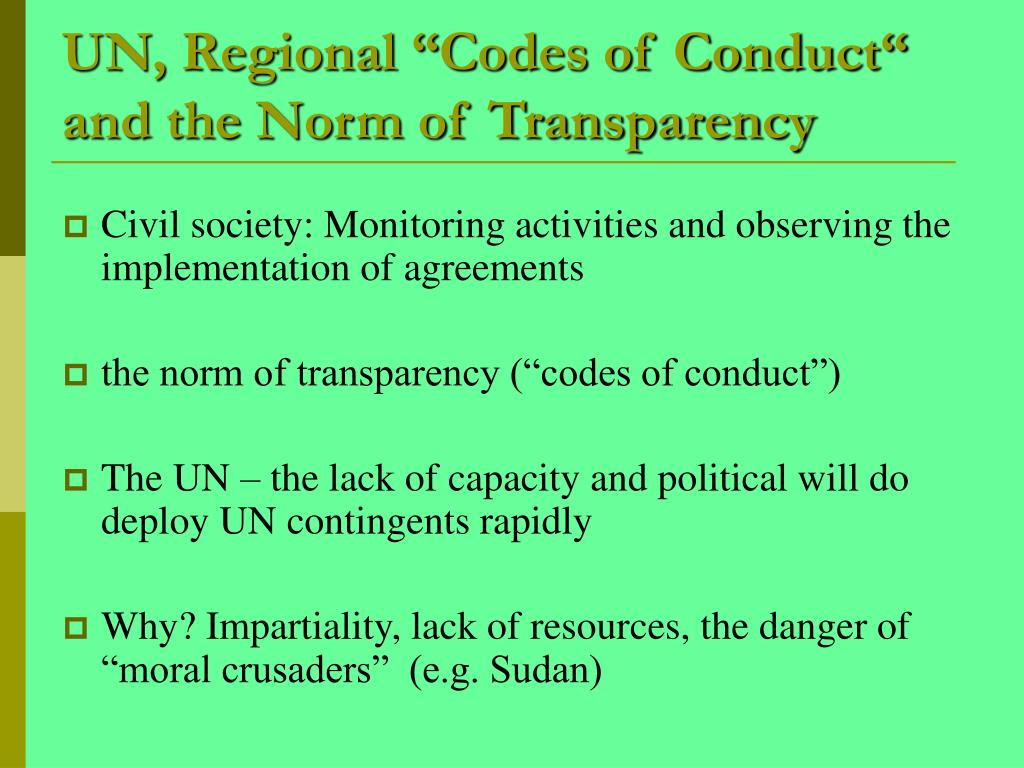 UN, Regional “Codes of Conduct“ and the Norm of Transparency

Civil society: Monitoring activities and observing the implementation of agreements

the norm of transparency (“codes of conduct”)

The UN – the lack of capacity and political will do deploy UN contingents rapidly

Why? Impartiality, lack of resources, the danger of “moral crusaders” (e.g. Sudan)